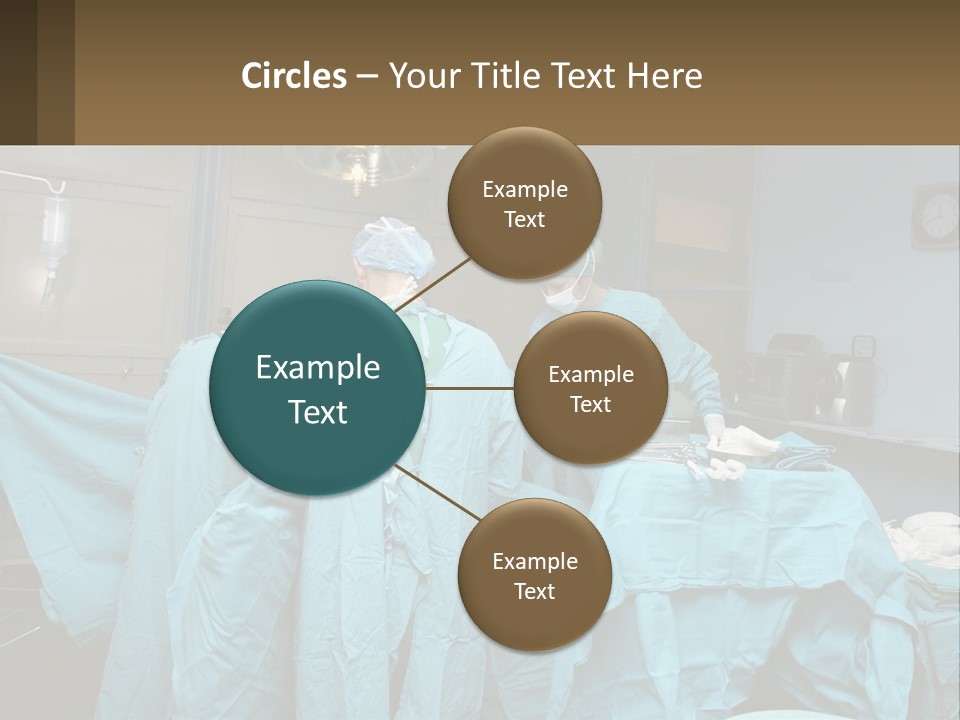 Circles – Your Title Text Here

Example Text

Example Text

Example Text

Example Text